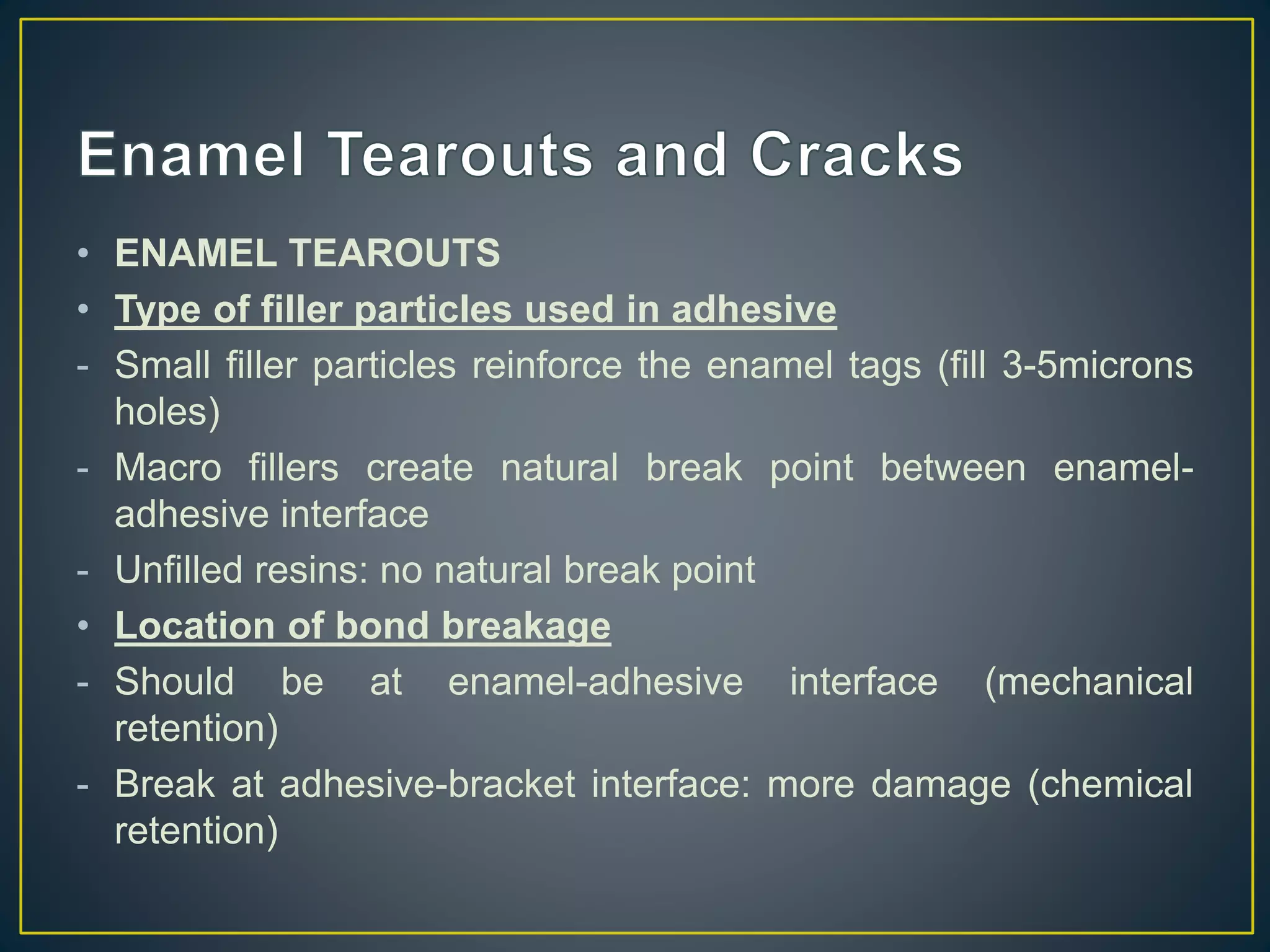 Enamel Tearouts and Cracks

• ENAMEL TEAROUTS
• Type of filler particles used in adhesive
- Small filler particles reinforce the enamel tags (fill 3-5microns holes)
- Macro fillers create natural break point between enamel-adhesive interface
- Unfilled resins: no natural break point
• Location of bond breakage
- Should be at enamel-adhesive interface (mechanical retention)
- Break at adhesive-bracket interface: more damage (chemical retention)